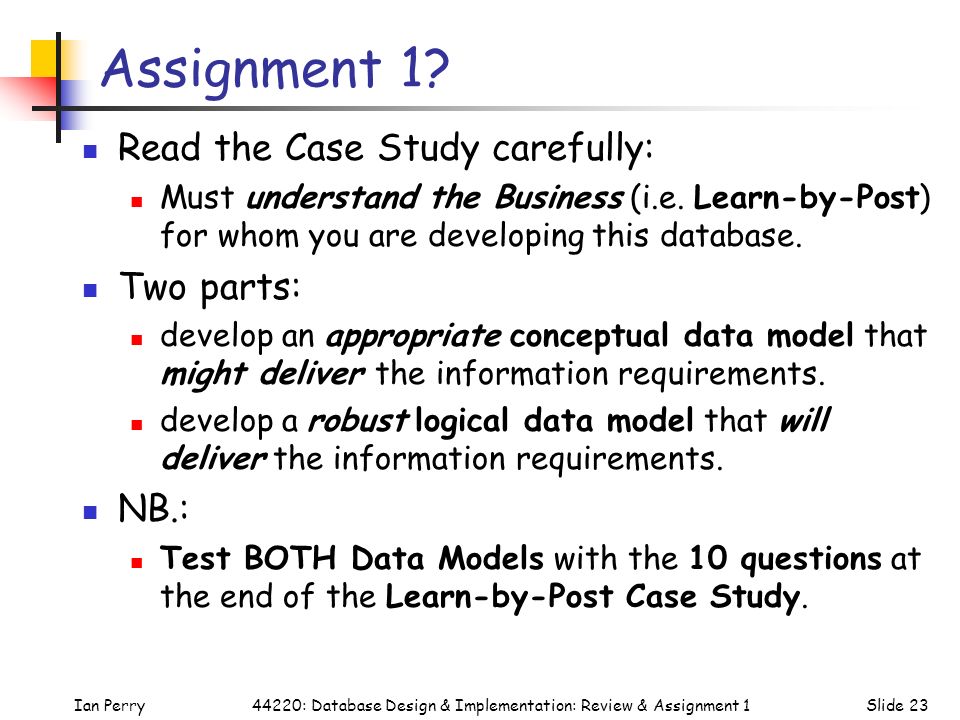 Assignment 1?

Read the Case Study carefully:

Must understand the Business (i.e. Learn-by-Post) for whom you are developing this database.

Two parts:

develop an appropriate conceptual data model that might deliver the information requirements.

develop a robust logical data model that will deliver the information requirements.

NB.:

Test BOTH Data Models with the 10 questions at the end of the Learn-by-Post Case Study.

Ian Perry

44220: Database Design & Implementation: Review & Assignment 1

Slide 23